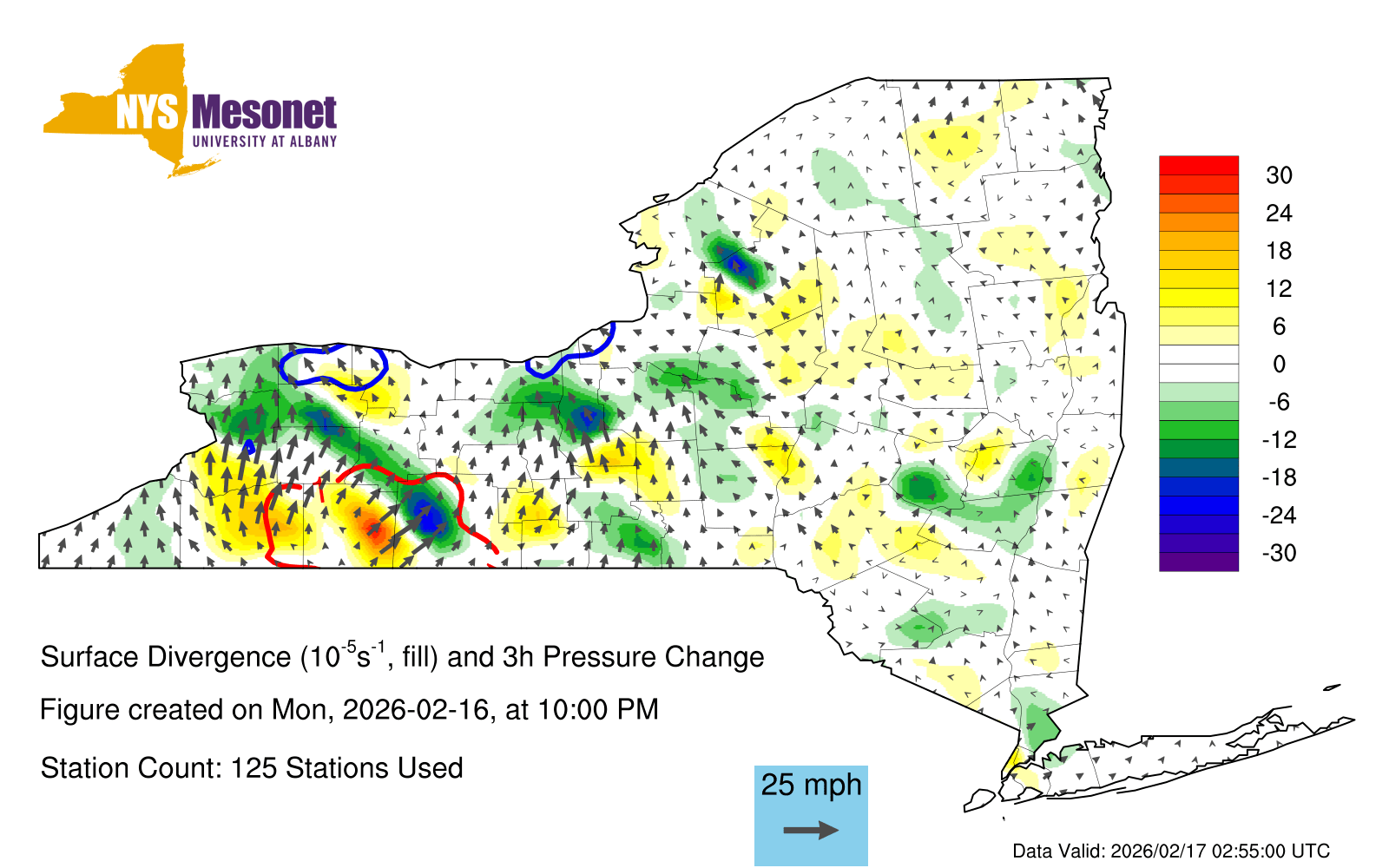 NYS Mesonet
UNIVERSITY AT ALBANY

30
24
18
12
6
0
-6
-12
-18
-24
-30

Surface Divergence ($10^{-5}s^{-1}$, fill) and 3h Pressure Change

Figure created on Mon, 2026-02-16, at 10:00 PM

Station Count: 125 Stations Used

25 mph

Data Valid: 2026/02/17 02:55:00 UTC